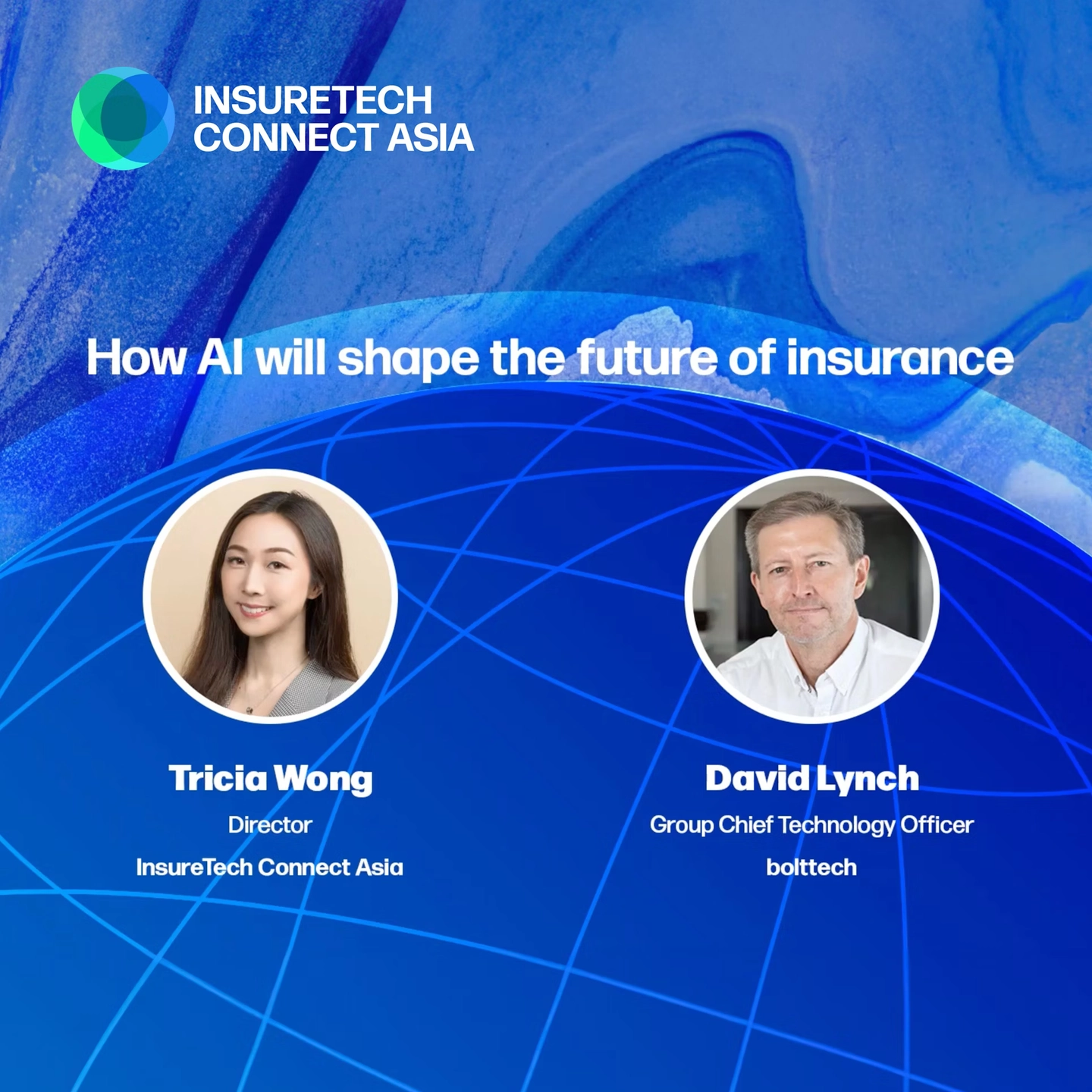 INSURETECH CONNECT ASIA

How AI will shape the future of insurance

Tricia Wong
Director
InsureTech Connect Asia

David Lynch
Group Chief Technology Officer
bolttech